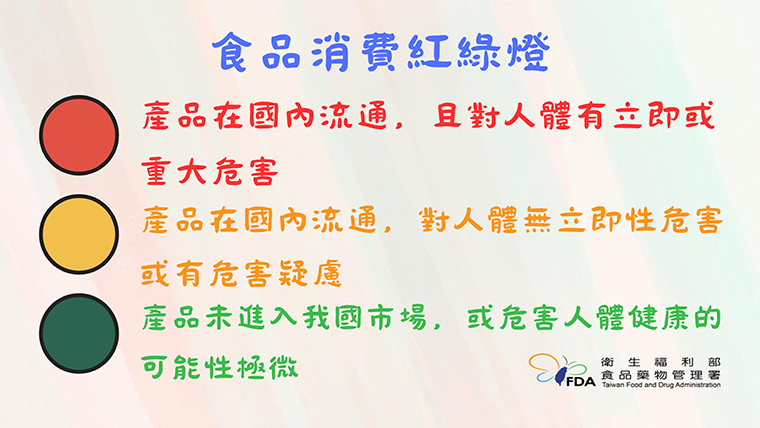 食品消費紅綠燈

產品在國內流通，且對人體有立即或重大危害

產品在國內流通，對人體無立即性危害或有危害疑慮

產品未進入我國市場，或危害人體健康的可能性極微

FDA
衛生福利部
食品藥物管理署
Taiwan Food and Drug Administration